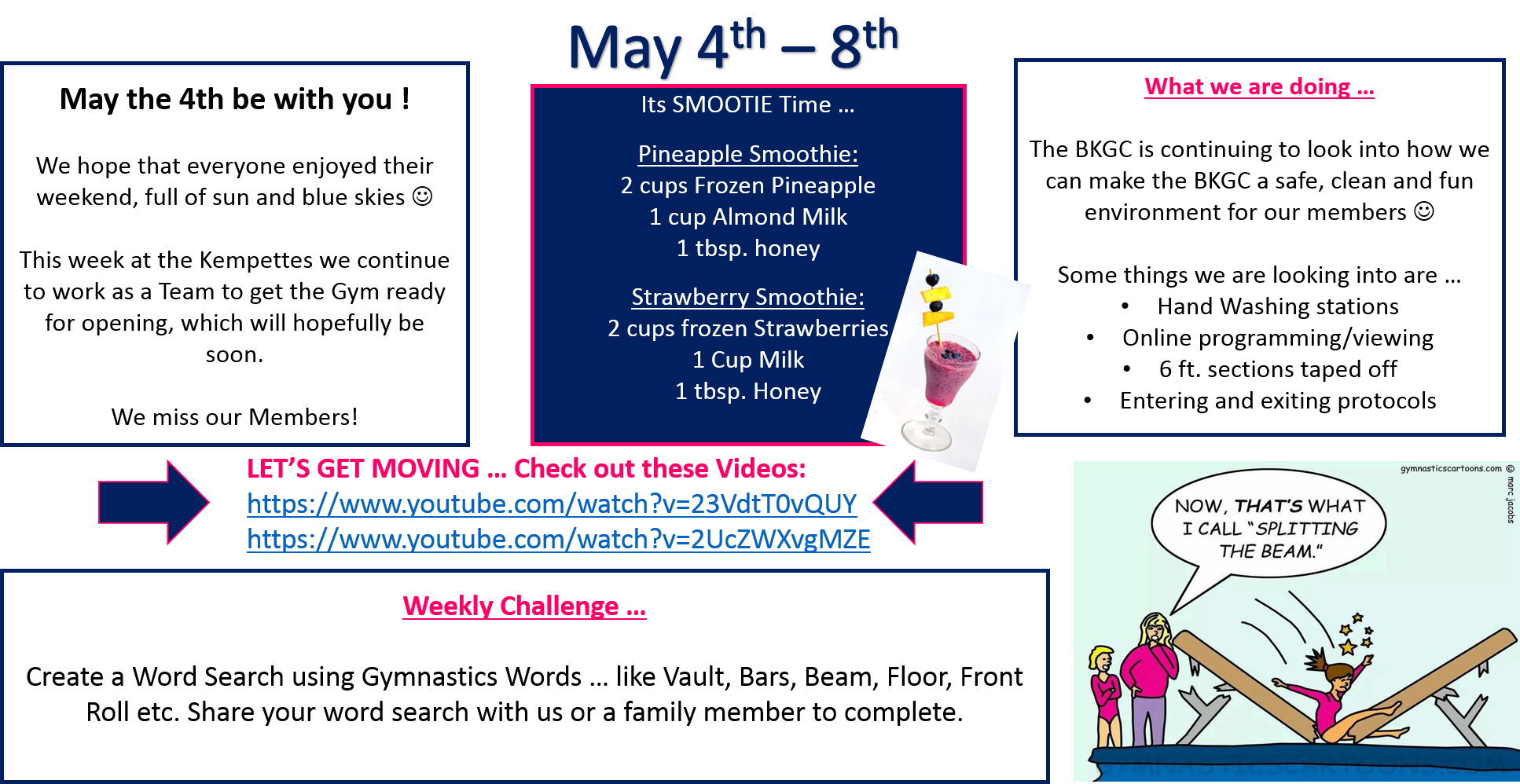 May 4th – 8th

May the 4th be with you !

We hope that everyone enjoyed their weekend, full of sun and blue skies ☺

This week at the Kempettes we continue to work as a Team to get the Gym ready for opening, which will hopefully be soon.

We miss our Members!

Its SMOOTIE Time …

Pineapple Smoothie:
2 cups Frozen Pineapple
1 cup Almond Milk
1 tbsp. honey

Strawberry Smoothie:
2 cups frozen Strawberries
1 Cup Milk
1 tbsp. Honey

What we are doing …

The BKGC is continuing to look into how we can make the BKGC a safe, clean and fun environment for our members ☺

Some things we are looking into are …
• Hand Washing stations
• Online programming/viewing
• 6 ft. sections taped off
• Entering and exiting protocols

LET'S GET MOVING … Check out these Videos:
https://www.youtube.com/watch?v=23VdtT0vQUY
https://www.youtube.com/watch?v=2UcZWXvgMZE

Weekly Challenge …

Create a Word Search using Gymnastics Words … like Vault, Bars, Beam, Floor, Front Roll etc. Share your word search with us or a family member to complete.

gymnasticscartoons.com ©
marc jacobs

NOW, THAT'S WHAT I CALL "SPLITTING THE BEAM."